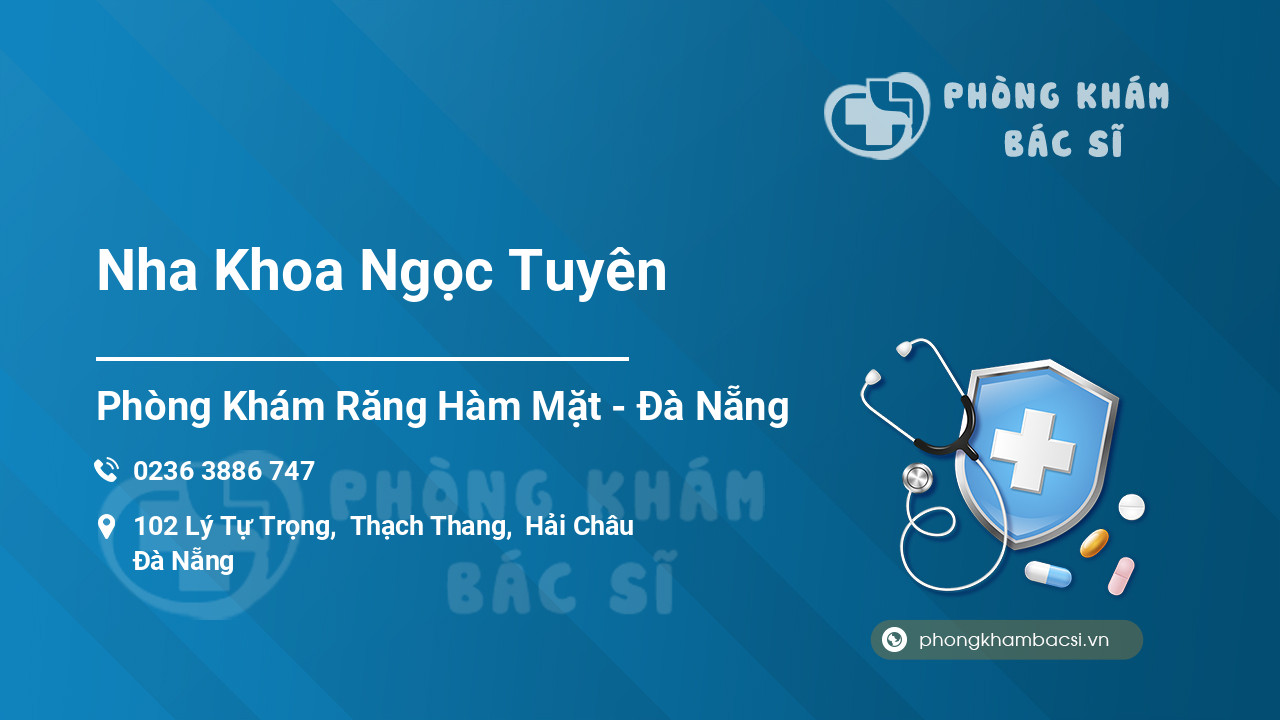 PHÒNG KHÁM
BÁC SĨ

Nha Khoa Ngọc Tuyên

Phòng Khám Răng Hàm Mặt - Đà Nẵng

0236 3886 747

102 Lý Tự Trọng, Thạch Thang, Hải Châu
Đà Nẵng

PHÒNG KHÁM
BÁC SĨ

phongkhambacsi.vn